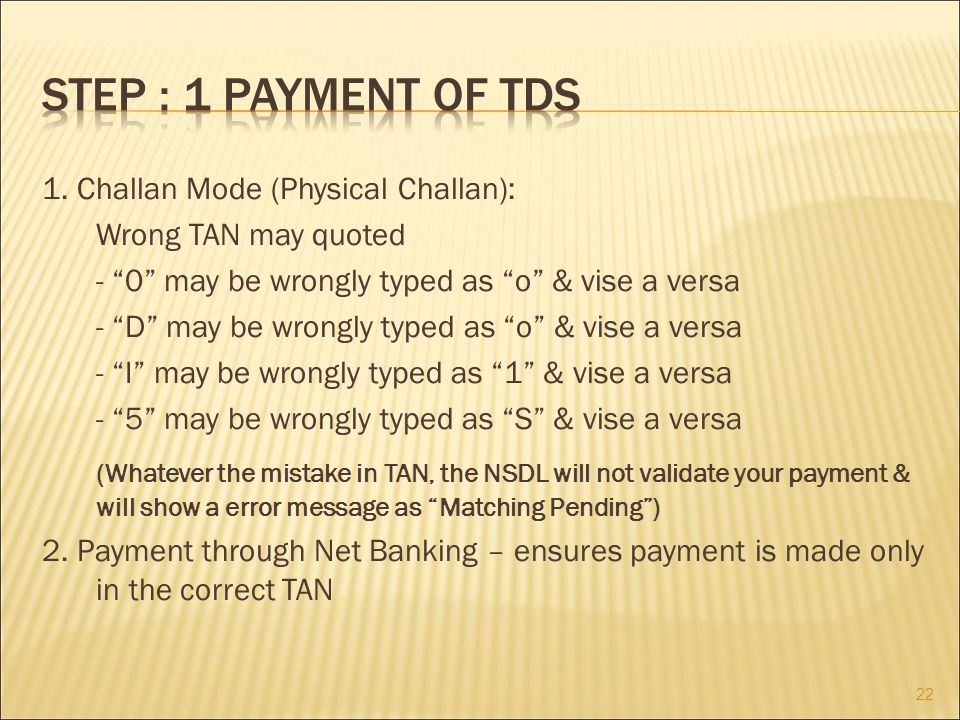 STEP : 1 PAYMENT OF TDS

1. Challan Mode (Physical Challan):

Wrong TAN may quoted

- “0” may be wrongly typed as “o” & vise a versa

- “D” may be wrongly typed as “o” & vise a versa

- “I” may be wrongly typed as “1” & vise a versa

- “5” may be wrongly typed as “S” & vise a versa

(Whatever the mistake in TAN, the NSDL will not validate your payment & will show a error message as “Matching Pending”)

2. Payment through Net Banking – ensures payment is made only in the correct TAN

22